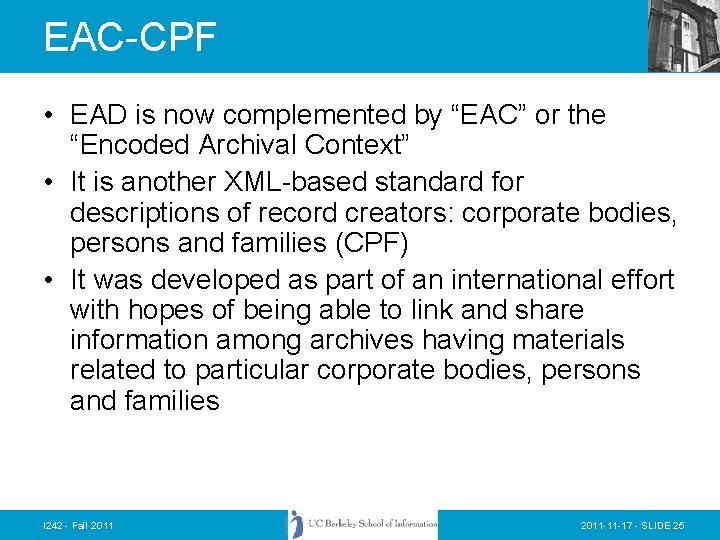 EAC-CPF

• EAD is now complemented by “EAC” or the “Encoded Archival Context”

• It is another XML-based standard for descriptions of record creators: corporate bodies, persons and families (CPF)

• It was developed as part of an international effort with hopes of being able to link and share information among archives having materials related to particular corporate bodies, persons and families

I242 - Fall 2011

UC Berkeley School of Information

2011-11-17 - SLIDE 25